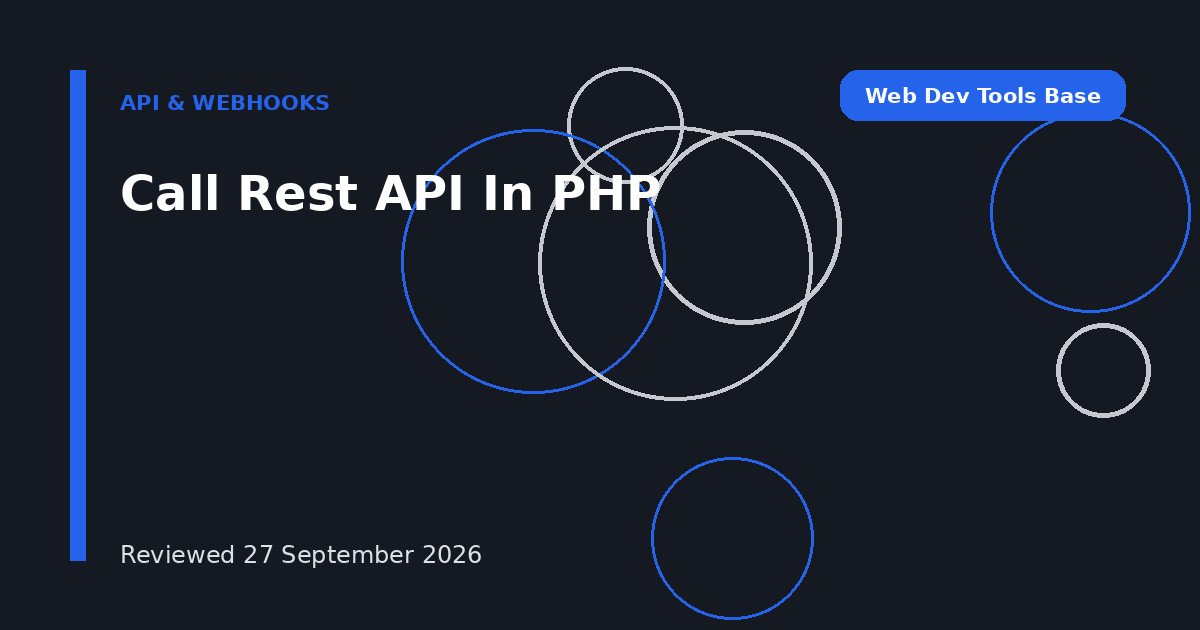 API & WEBHOOKS

Web Dev Tools Base

Call Rest API In PHP

Reviewed 27 September 2026